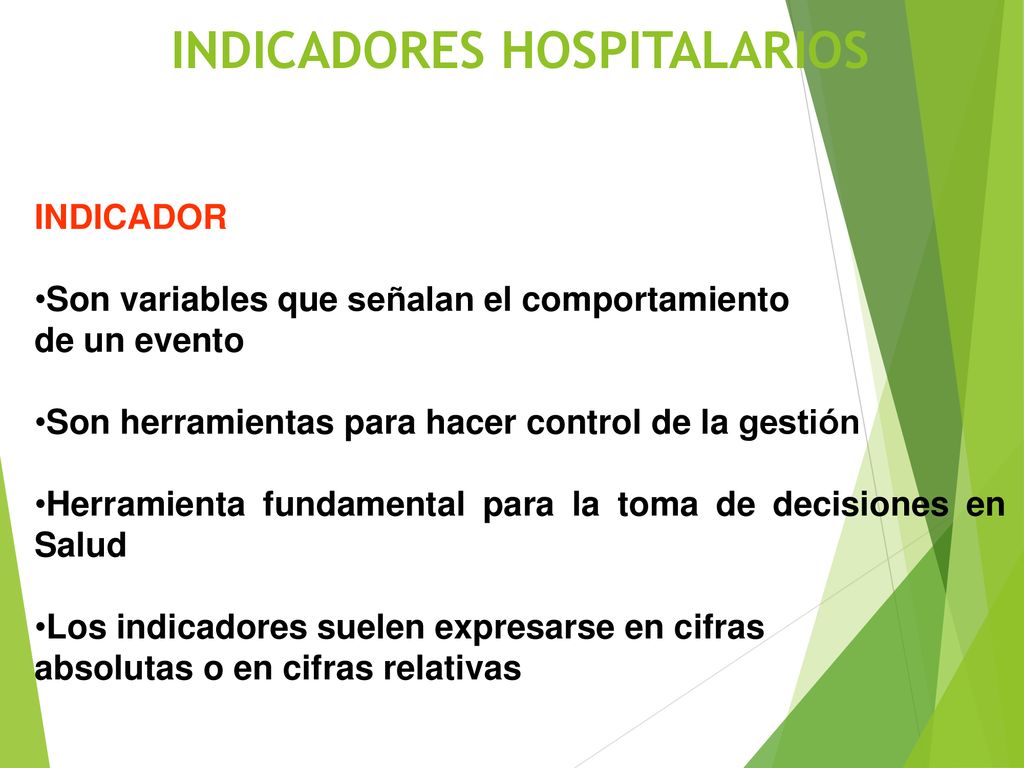 INDICADORES HOSPITALARIOS

INDICADOR

•Son variables que señalan el comportamiento de un evento

•Son herramientas para hacer control de la gestión

•Herramienta fundamental para la toma de decisiones en Salud

•Los indicadores suelen expresarse en cifras absolutas o en cifras relativas